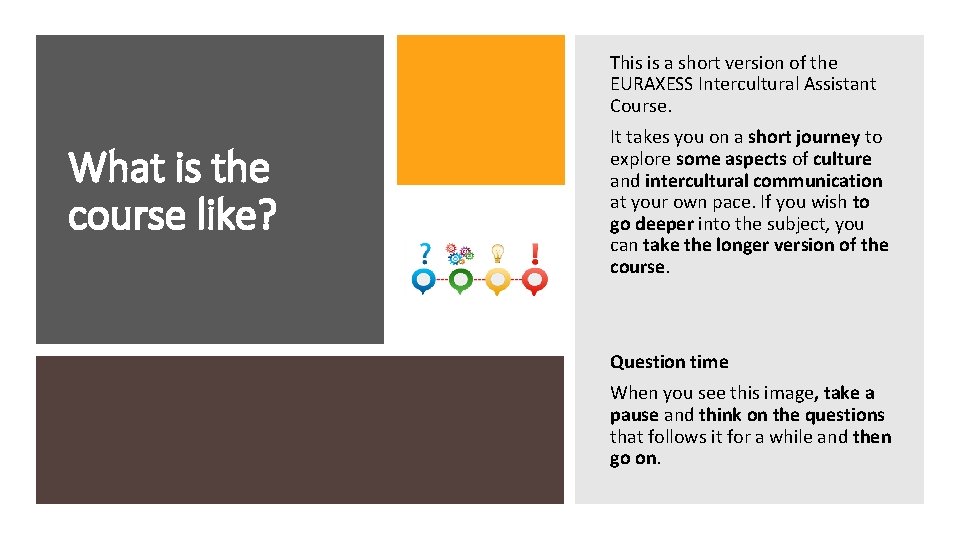 What is the course like?

This is a short version of the EURAXESS Intercultural Assistant Course.

It takes you on a short journey to explore some aspects of culture and intercultural communication at your own pace. If you wish to go deeper into the subject, you can take the longer version of the course.

?

!

Question time

When you see this image, take a pause and think on the questions that follows it for a while and then go on.